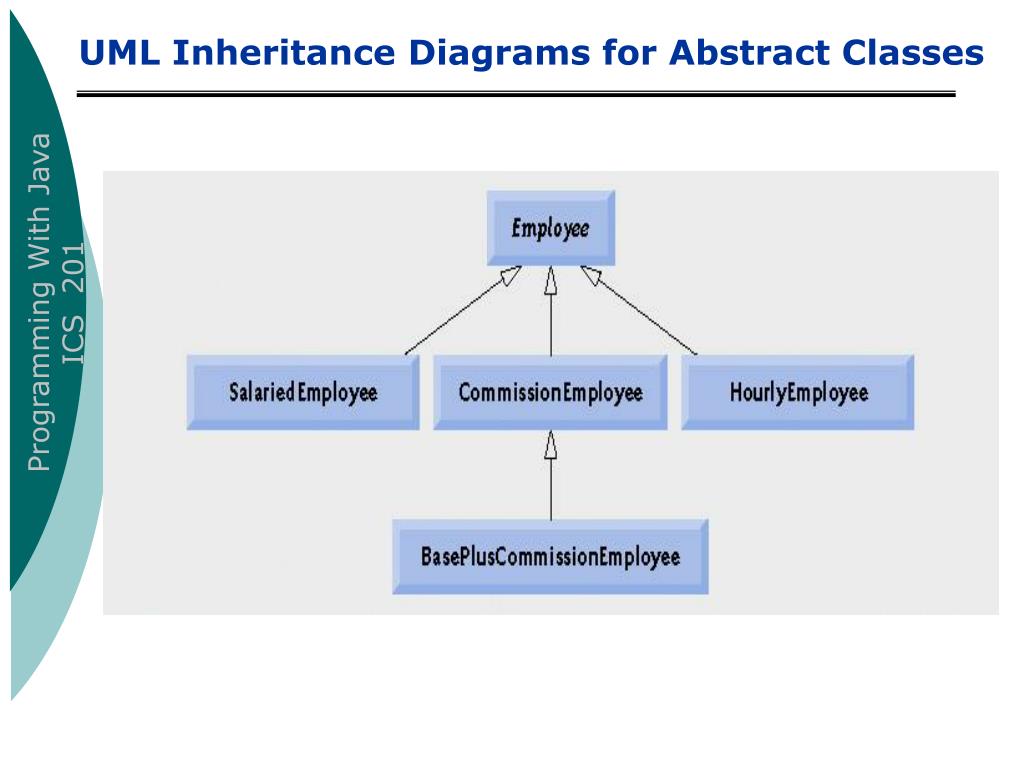 UML Inheritance Diagrams for Abstract Classes

Programming With Java
ICS 201

Employee

SalariedEmployee

CommissionEmployee

HourlyEmployee

BasePlusCommissionEmployee